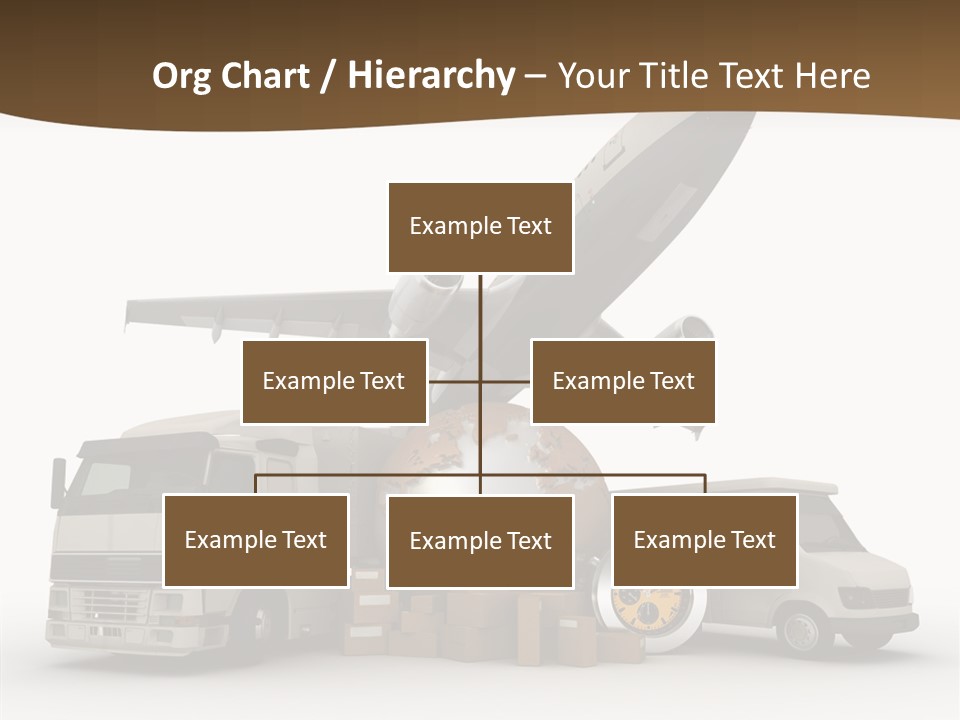 Org Chart / Hierarchy – Your Title Text Here

Example Text

Example Text

Example Text

Example Text

Example Text

Example Text